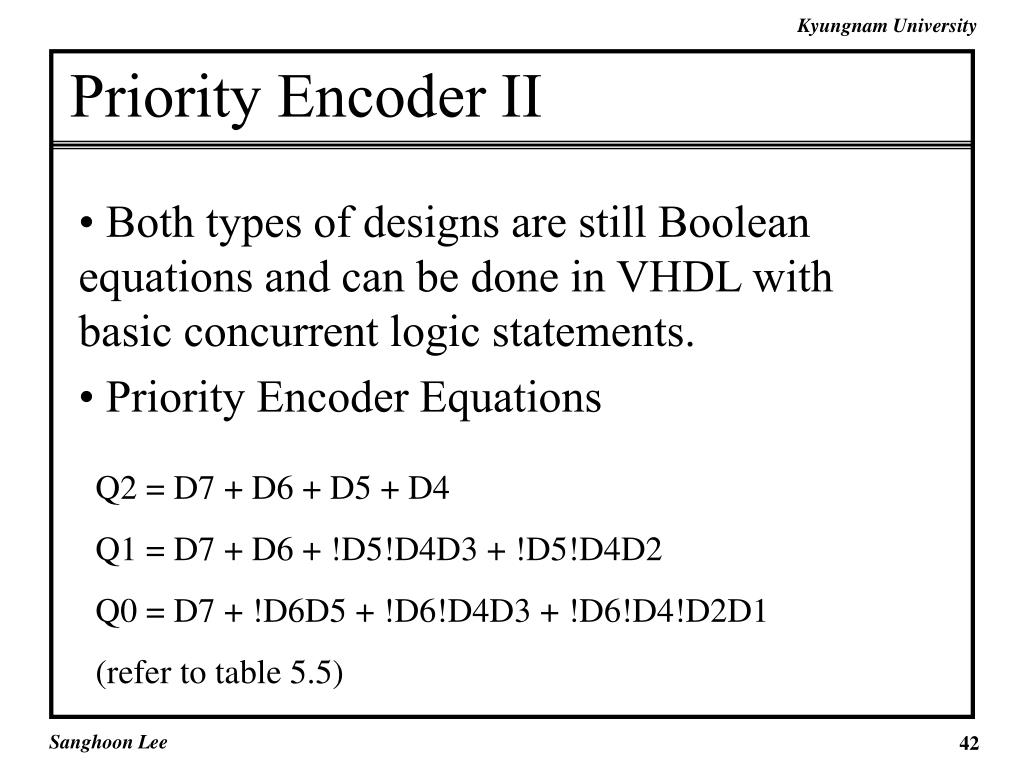 Kyungnam University

Priority Encoder II

• Both types of designs are still Boolean equations and can be done in VHDL with basic concurrent logic statements.

• Priority Encoder Equations

Q2 = D7 + D6 + D5 + D4

Q1 = D7 + D6 + !D5!D4D3 + !D5!D4D2

Q0 = D7 + !D6D5 + !D6!D4D3 + !D6!D4!D2D1

(refer to table 5.5)

Sanghoon Lee

42